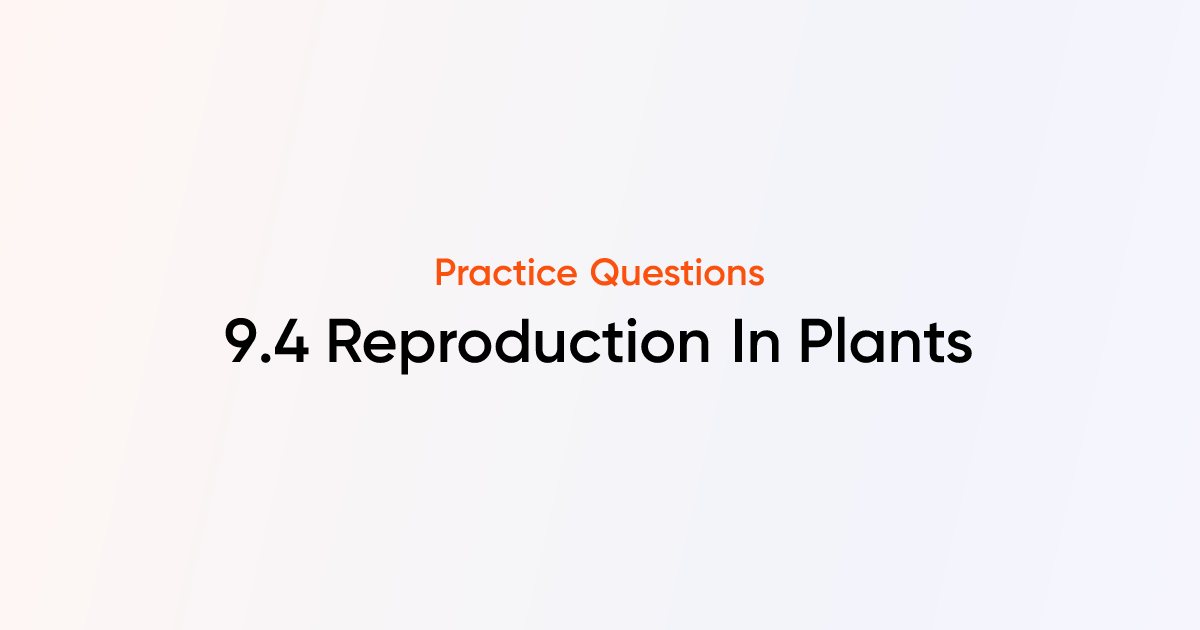 Practice Questions

9.4 Reproduction In Plants